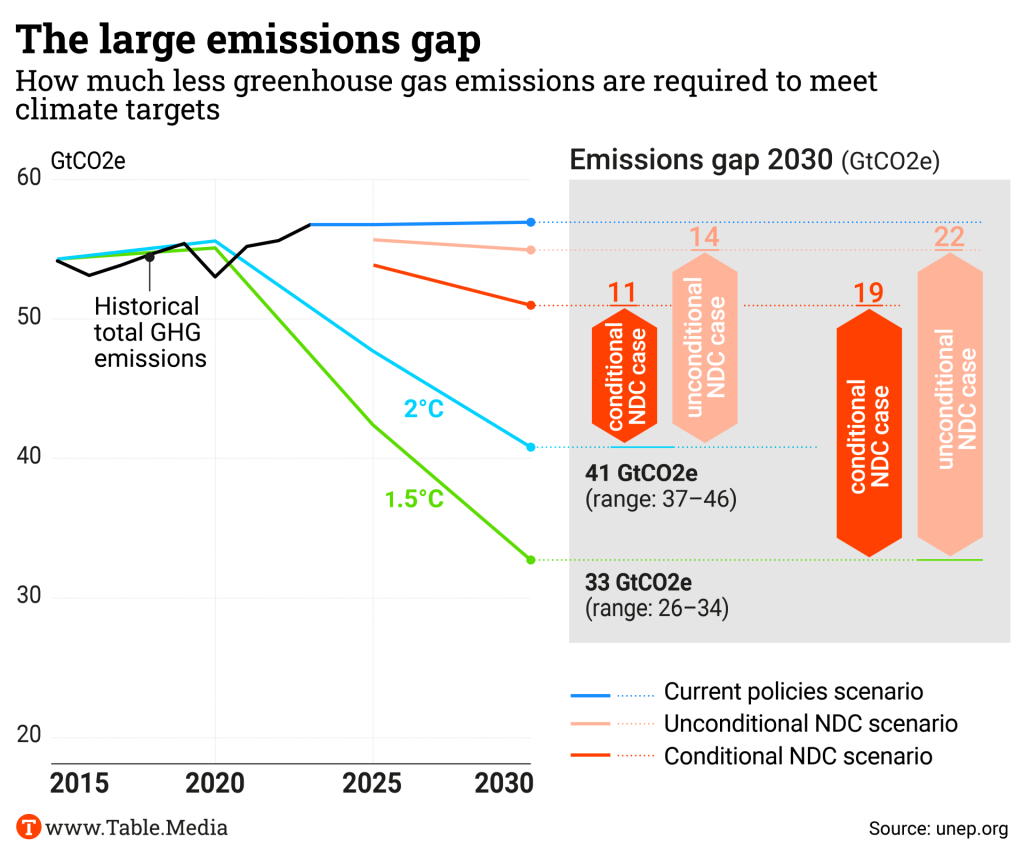 The large emissions gap

How much less greenhouse gas emissions are required to meet climate targets

GtCO2e

60

50

40

30

20

2015

2020

2025

2030

Historical total GHG emissions

2°C

1.5°C

Emissions gap 2030 (GtCO2e)

11

conditional NDC case

14

unconditional NDC case

19

conditional NDC case

22

unconditional NDC case

41 GtCO2e
(range: 37–46)

33 GtCO2e
(range: 26–34)

Current policies scenario

Unconditional NDC scenario

Conditional NDC scenario

www.Table.Media

Source: unep.org